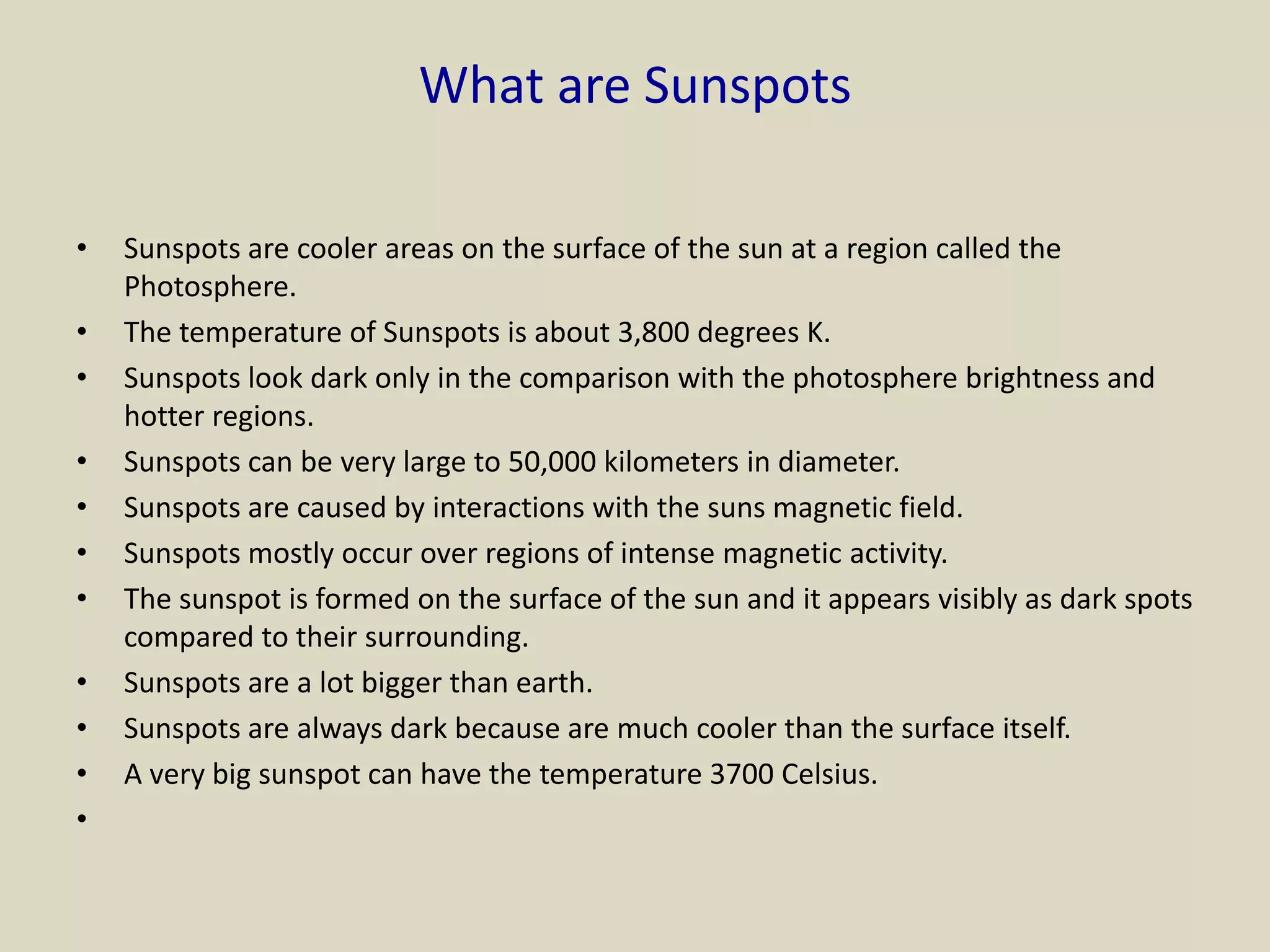 What are Sunspots

• Sunspots are cooler areas on the surface of the sun at a region called the Photosphere.
• The temperature of Sunspots is about 3,800 degrees K.
• Sunspots look dark only in the comparison with the photosphere brightness and hotter regions.
• Sunspots can be very large to 50,000 kilometers in diameter.
• Sunspots are caused by interactions with the suns magnetic field.
• Sunspots mostly occur over regions of intense magnetic activity.
• The sunspot is formed on the surface of the sun and it appears visibly as dark spots compared to their surrounding.
• Sunspots are a lot bigger than earth.
• Sunspots are always dark because are much cooler than the surface itself.
• A very big sunspot can have the temperature 3700 Celsius.
•